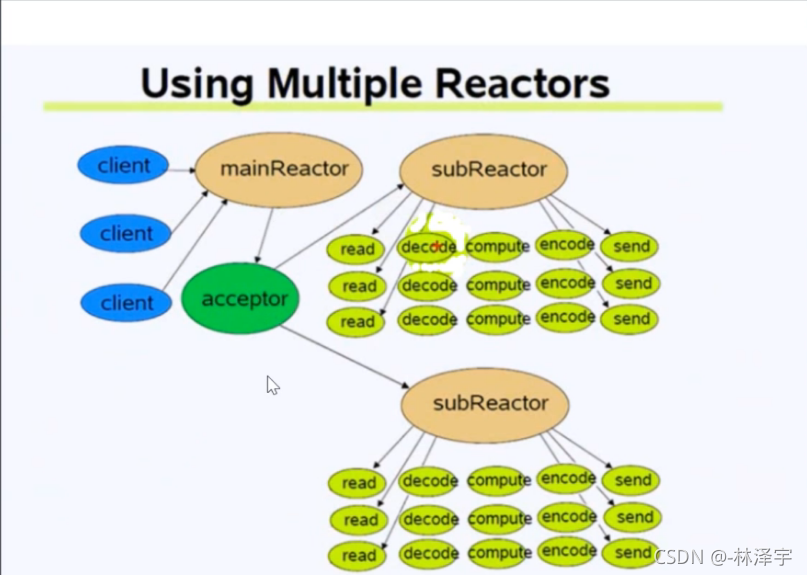 Using Multiple Reactors

client

client

client

mainReactor

acceptor

subReactor

read decode compute encode send
read decode compute encode send
read decode compute encode send

subReactor

read decode compute encode send
read decode compute encode send
read decode compute encode send

CSDN @-林泽宇